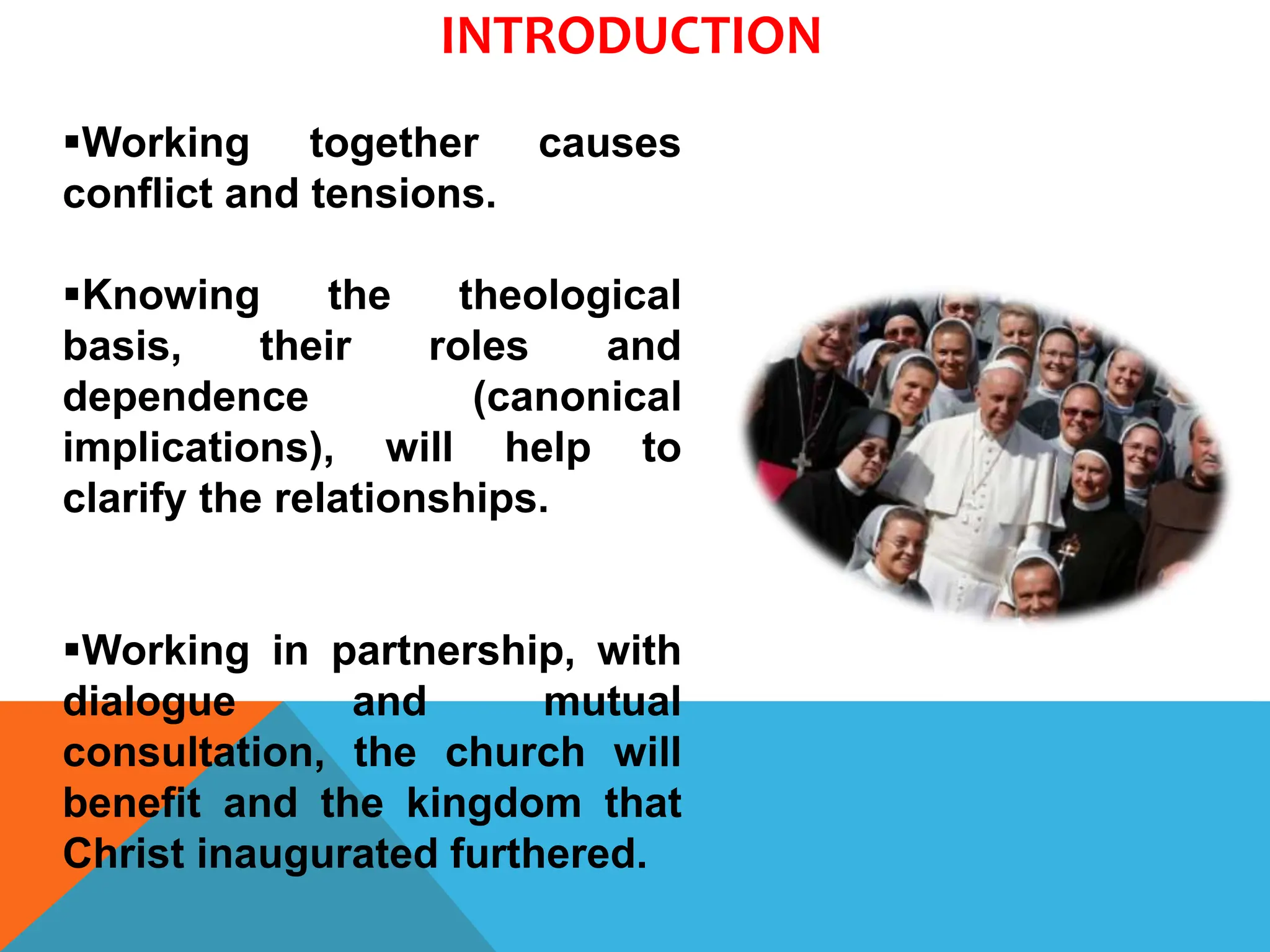 INTRODUCTION

▪Working together causes conflict and tensions.

▪Knowing the theological basis, their roles and dependence (canonical implications), will help to clarify the relationships.

▪Working in partnership, with dialogue and mutual consultation, the church will benefit and the kingdom that Christ inaugurated furthered.